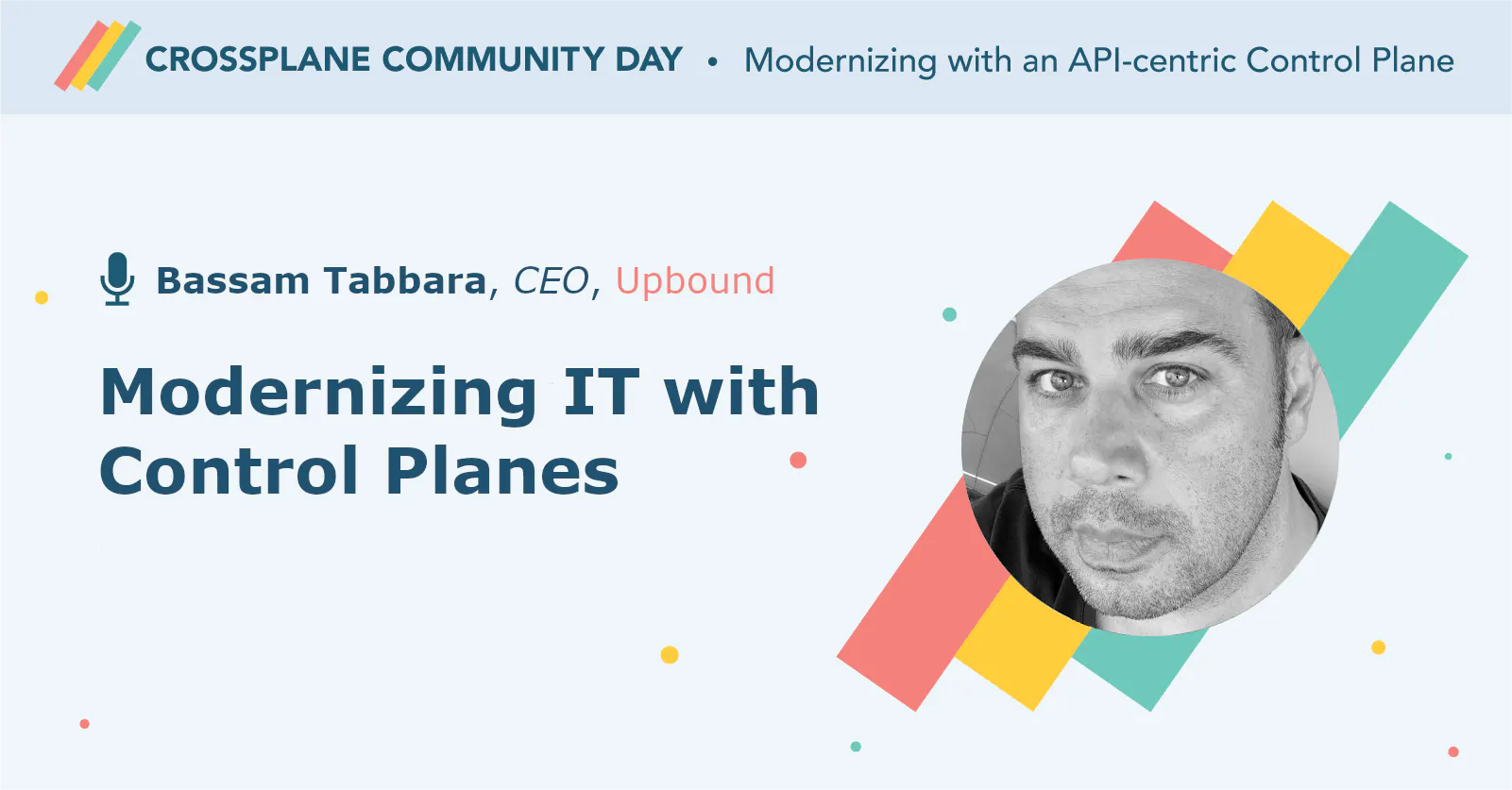 CROSSPLANE COMMUNITY DAY • Modernizing with an API-centric Control Plane

Bassam Tabbara, CEO, Upbound

Modernizing IT with Control Planes